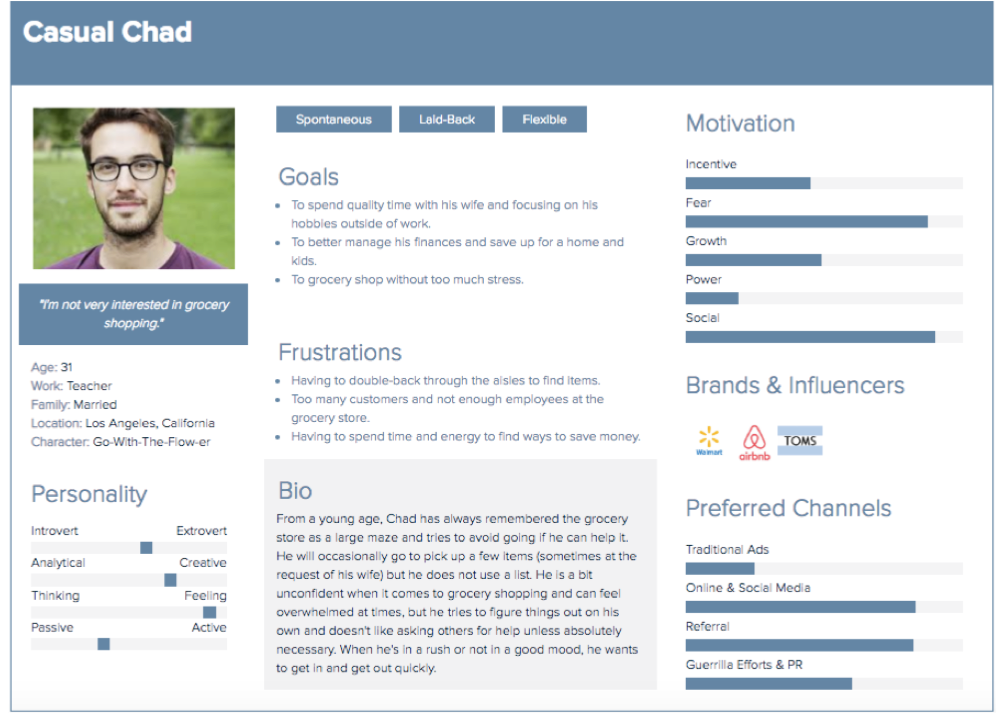 Casual Chad

"I'm not very interested in grocery shopping."

Age: 31
Work: Teacher
Family: Married
Location: Los Angeles, California
Character: Go-With-The-Flow-er

Personality

Introvert Extrovert
Analytical Creative
Thinking Feeling
Passive Active

Spontaneous Laid-Back Flexible

Goals

- To spend quality time with his wife and focusing on his hobbies outside of work.
- To better manage his finances and save up for a home and kids.
- To grocery shop without too much stress.

Frustrations

- Having to double-back through the aisles to find items.
- Too many customers and not enough employees at the grocery store.
- Having to spend time and energy to find ways to save money.

Bio

From a young age, Chad has always remembered the grocery store as a large maze and tries to avoid going if he can help it. He will occasionally go to pick up a few items (sometimes at the request of his wife) but he does not use a list. He is a bit unconfident when it comes to grocery shopping and can feel overwhelmed at times, but he tries to figure things out on his own and doesn't like asking others for help unless absolutely necessary. When he's in a rush or not in a good mood, he wants to get in and get out quickly.

Motivation

Incentive
Fear
Growth
Power
Social

Brands & Influencers

Walmart airbnb TOMS

Preferred Channels

Traditional Ads
Online & Social Media
Referral
Guerrilla Efforts & PR